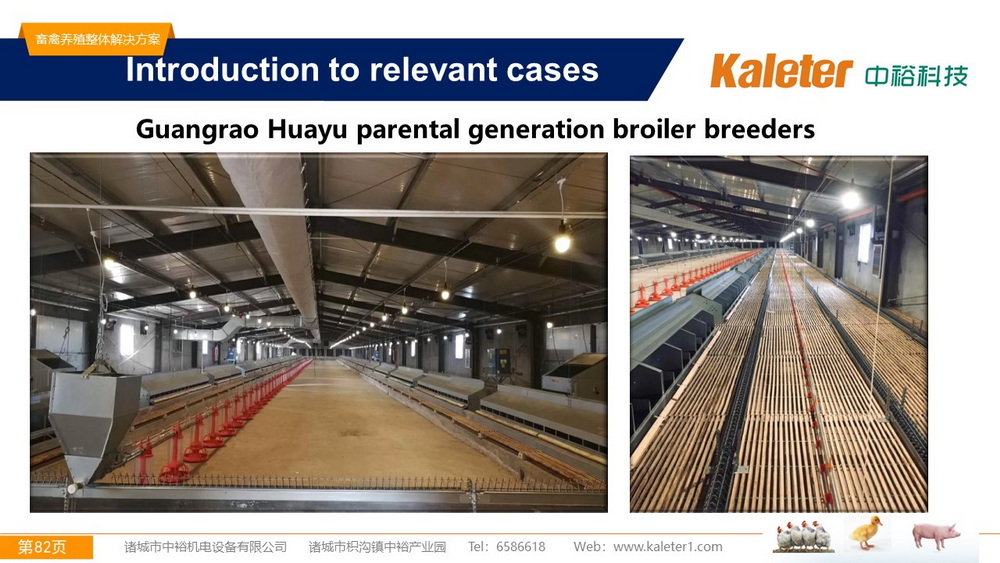 畜禽养殖整体解决方案

Introduction to relevant cases

Kaleter 中裕科技

Guangrao Huayu parental generation broiler breeders

第82页 诸城市中裕机电设备有限公司 诸城市枳沟镇中裕产业园 Tel：6586618 Web：www.kaleter1.com